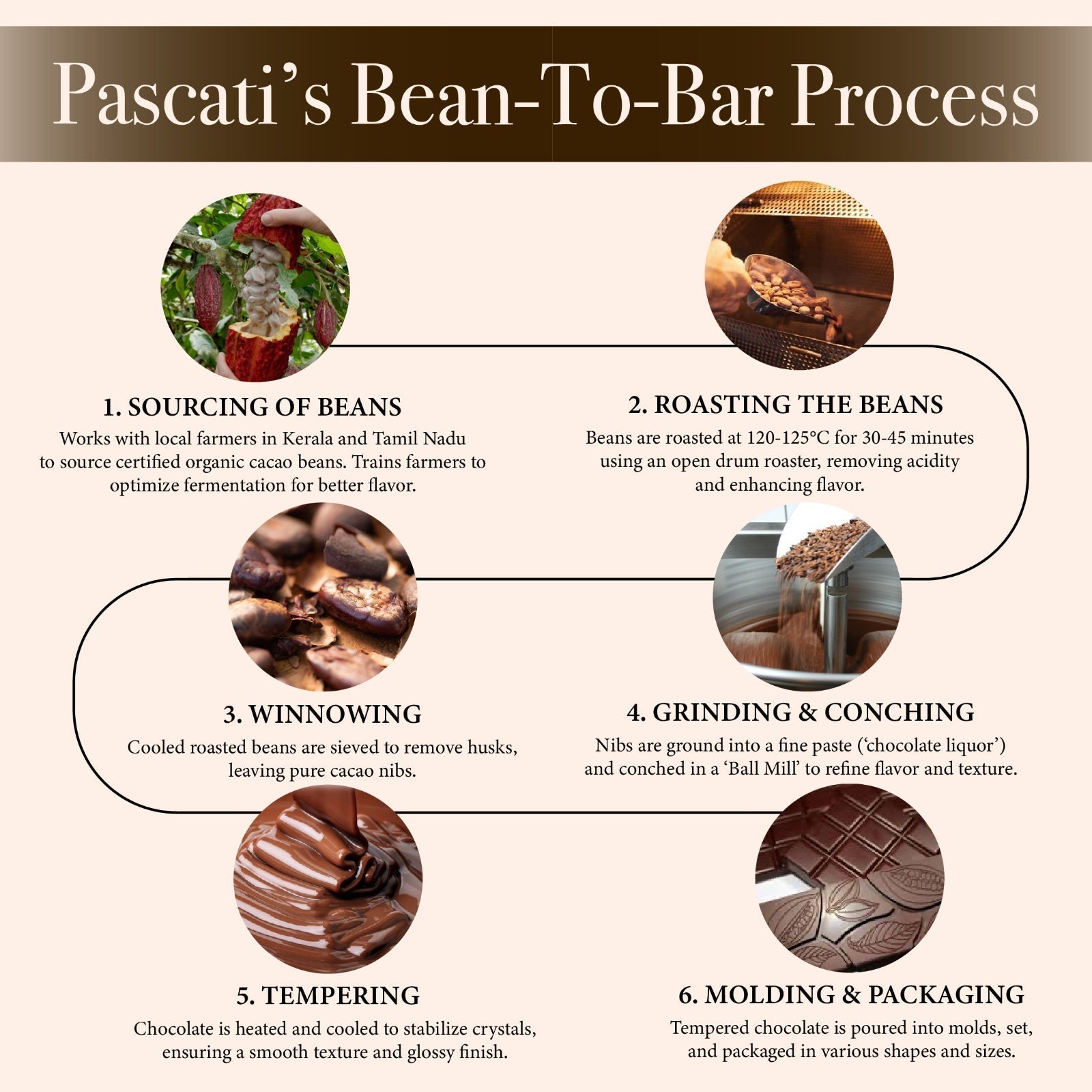 Pascati's Bean-To-Bar Process

1. SOURCING OF BEANS
Works with local farmers in Kerala and Tamil Nadu to source certified organic cacao beans. Trains farmers to optimize fermentation for better flavor.

2. ROASTING THE BEANS
Beans are roasted at 120-125°C for 30-45 minutes using an open drum roaster, removing acidity and enhancing flavor.

3. WINNOWING
Cooled roasted beans are sieved to remove husks, leaving pure cacao nibs.

4. GRINDING & CONCHING
Nibs are ground into a fine paste ('chocolate liquor') and conched in a 'Ball Mill' to refine flavor and texture.

5. TEMPERING
Chocolate is heated and cooled to stabilize crystals, ensuring a smooth texture and glossy finish.

6. MOLDING & PACKAGING
Tempered chocolate is poured into molds, set, and packaged in various shapes and sizes.